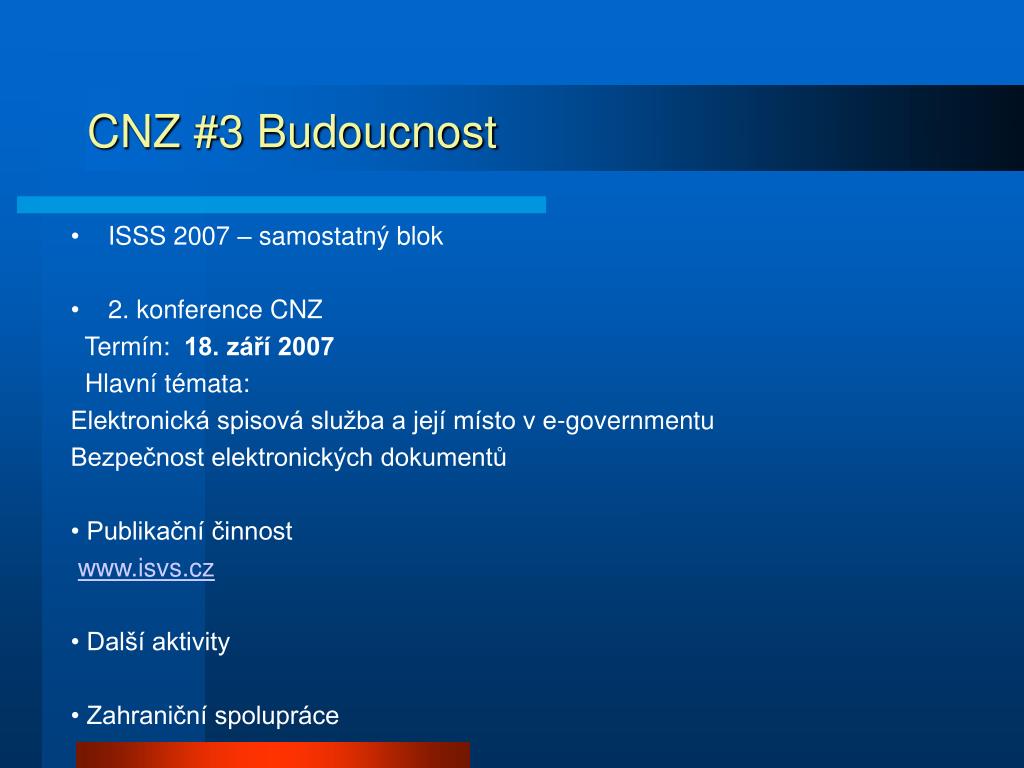 CNZ #3 Budoucnost

• ISSS 2007 – samostatný blok

• 2. konference CNZ
Termín: 18. září 2007
Hlavní témata:
Elektronická spisová služba a její místo v e-governmentu
Bezpečnost elektronických dokumentů

• Publikační činnost
www.isvs.cz

• Další aktivity

• Zahraniční spolupráce